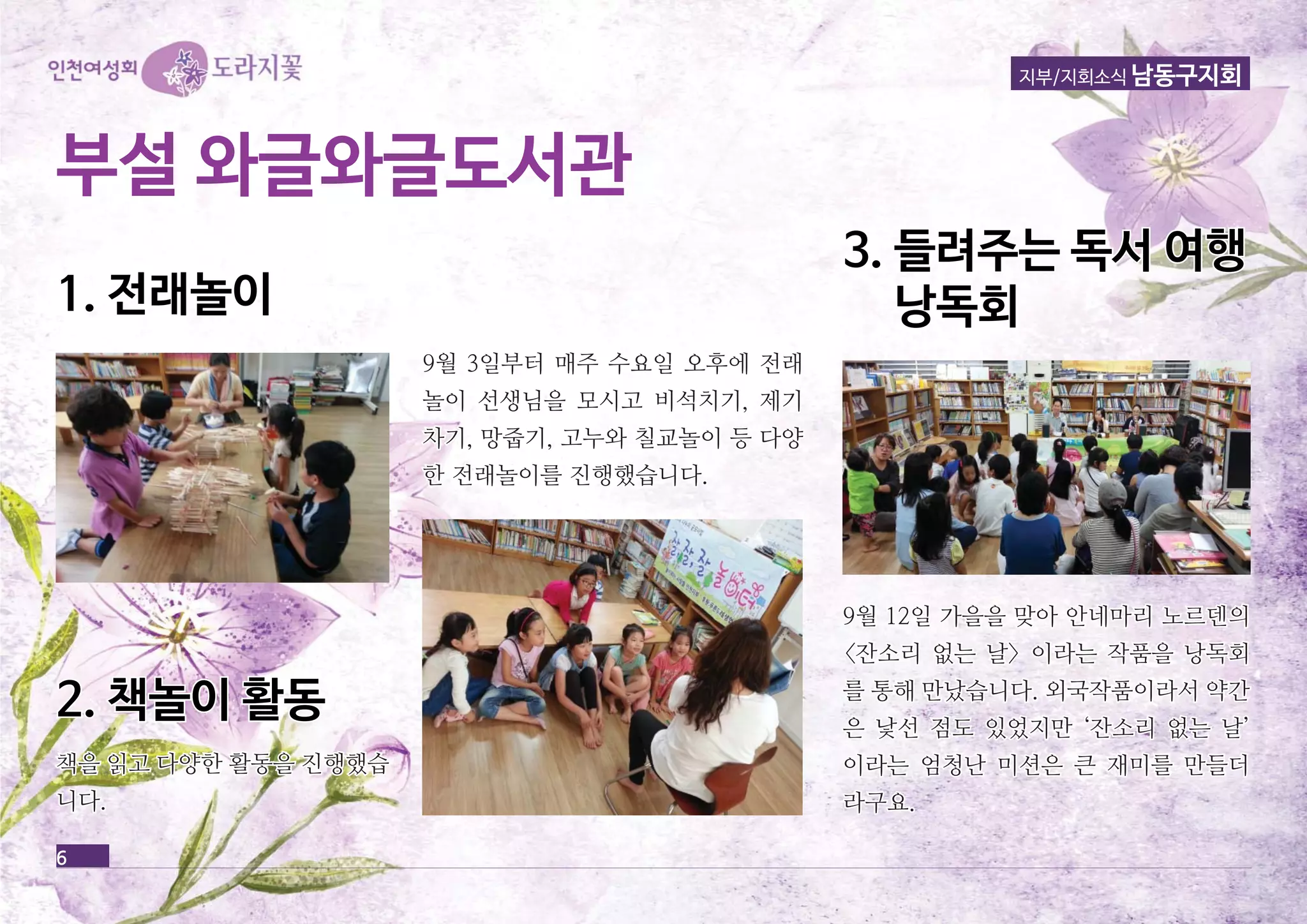 인천여성회 도라지꽃

지부/지회소식 남동구지회

부설 와글와글도서관

1. 전래놀이

9월 3일부터 매주 수요일 오후에 전래놀이 선생님을 모시고 비석치기, 제기차기, 망줍기, 고누와 칠교놀이 등 다양한 전래놀이를 진행했습니다.

2. 책놀이 활동

책을 읽고 다양한 활동을 진행했습니다.

3. 들려주는 독서 여행 낭독회

9월 12일 가을을 맞아 안네마리 노르덴의 <잔소리 없는 날> 이라는 작품을 낭독회를 통해 만났습니다. 외국작품이라서 약간은 낯선 점도 있었지만 '잔소리 없는 날' 이라는 엄청난 미션은 큰 재미를 만들더라구요.

6